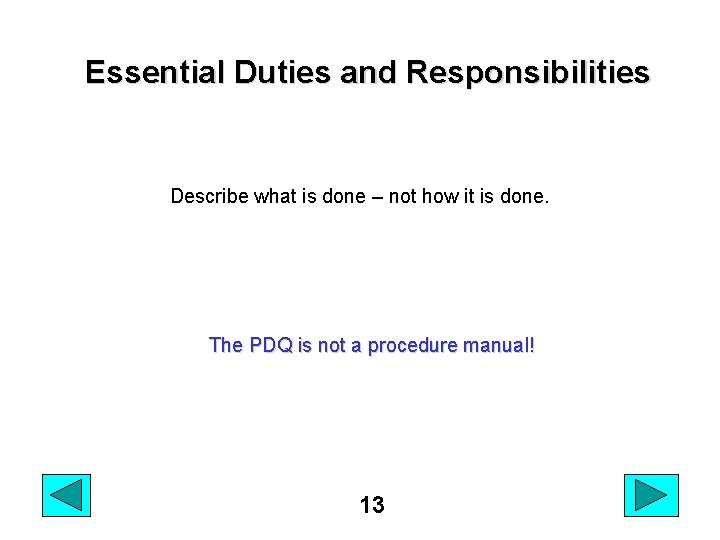 Essential Duties and Responsibilities

Describe what is done – not how it is done.

The PDQ is not a procedure manual!

13